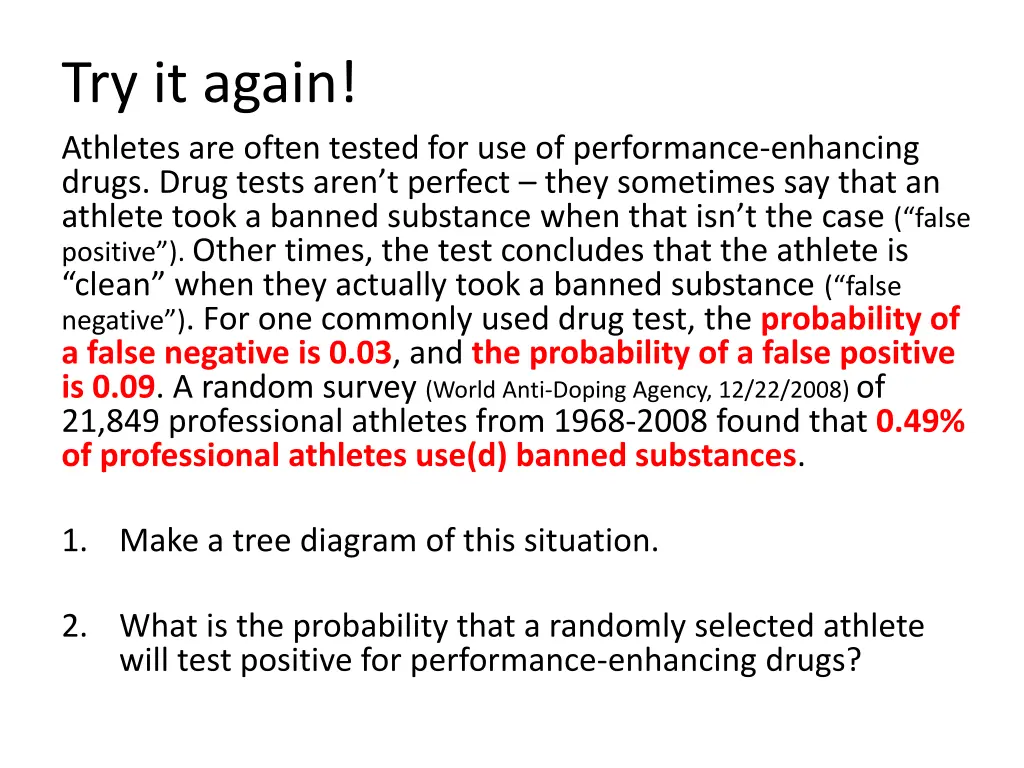 Try it again!

Athletes are often tested for use of performance-enhancing drugs. Drug tests aren't perfect – they sometimes say that an athlete took a banned substance when that isn't the case ("false positive"). Other times, the test concludes that the athlete is "clean" when they actually took a banned substance ("false negative"). For one commonly used drug test, the probability of a false negative is 0.03, and the probability of a false positive is 0.09. A random survey (World Anti-Doping Agency, 12/22/2008) of 21,849 professional athletes from 1968-2008 found that 0.49% of professional athletes use(d) banned substances.

1. Make a tree diagram of this situation.

2. What is the probability that a randomly selected athlete will test positive for performance-enhancing drugs?